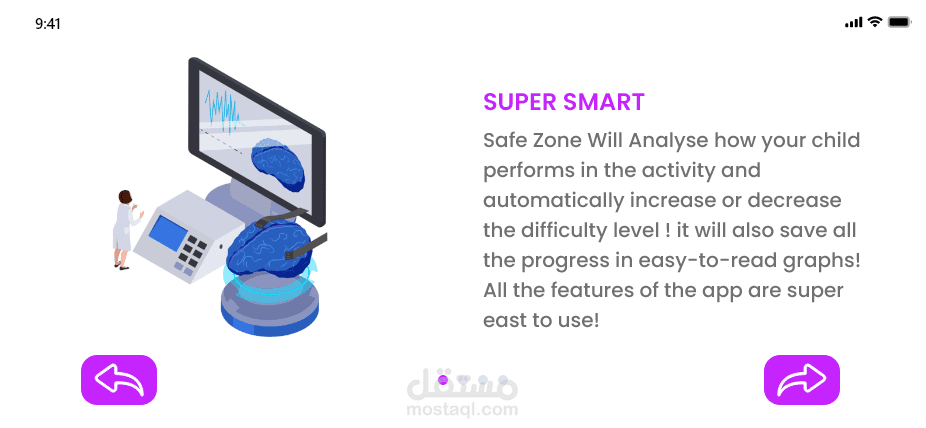 9:41

SUPER SMART

Safe Zone Will Analyse how your child performs in the activity and automatically increase or decrease the difficulty level ! it will also save all the progress in easy-to-read graphs! All the features of the app are super east to use!

مستقل
mostaql.com